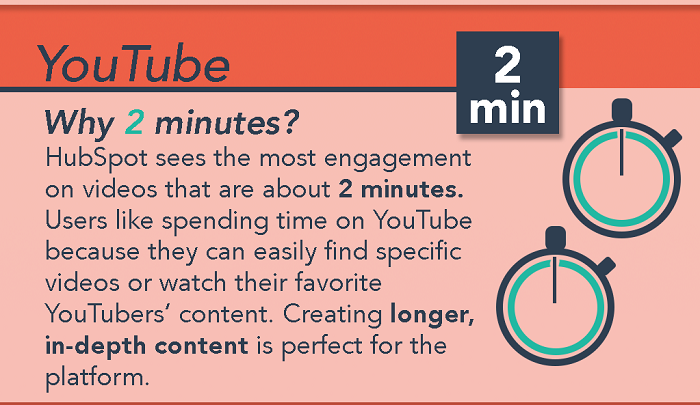 YouTube

2 min

Why 2 minutes?

HubSpot sees the most engagement on videos that are about 2 minutes. Users like spending time on YouTube because they can easily find specific videos or watch their favorite YouTubers' content. Creating longer, in-depth content is perfect for the platform.